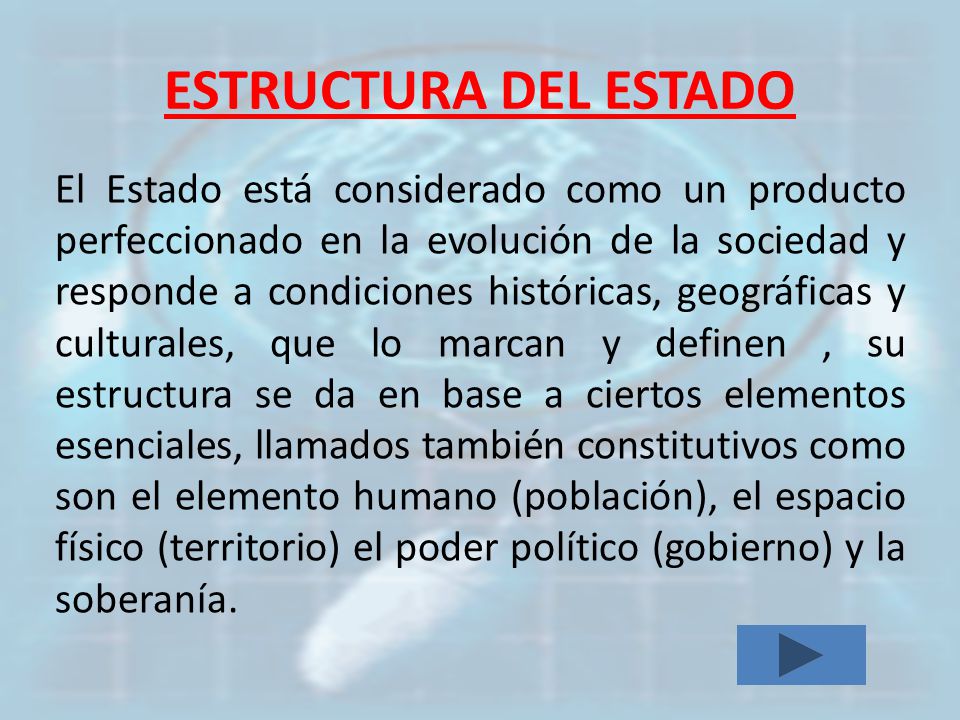 ESTRUCTURA DEL ESTADO

El Estado está considerado como un producto perfeccionado en la evolución de la sociedad y responde a condiciones históricas, geográficas y culturales, que lo marcan y definen , su estructura se da en base a ciertos elementos esenciales, llamados también constitutivos como son el elemento humano (población), el espacio físico (territorio) el poder político (gobierno) y la soberanía.